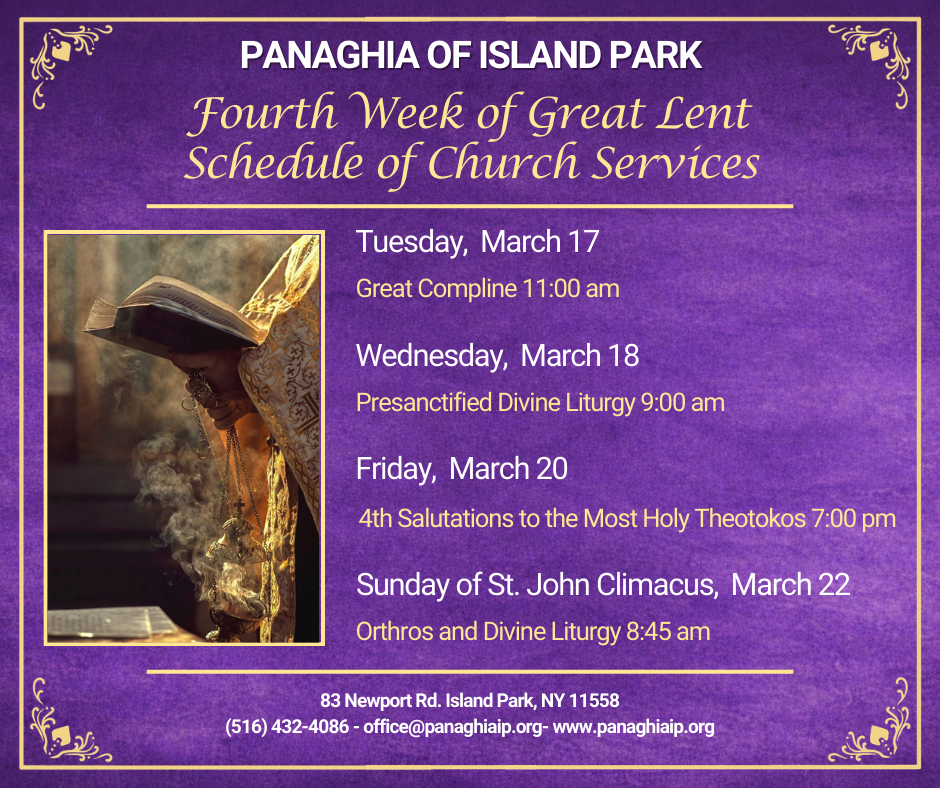 PANAGHIA OF ISLAND PARK

Fourth Week of Great Lent
Schedule of Church Services

Tuesday, March 17

Great Compline 11:00 am

Wednesday, March 18

Presanctified Divine Liturgy 9:00 am

Friday, March 20

4th Salutations to the Most Holy Theotokos 7:00 pm

Sunday of St. John Climacus, March 22

Orthros and Divine Liturgy 8:45 am

83 Newport Rd. Island Park, NY 11558
(516) 432-4086 - office@panaghiaip.org- www.panaghiaip.org